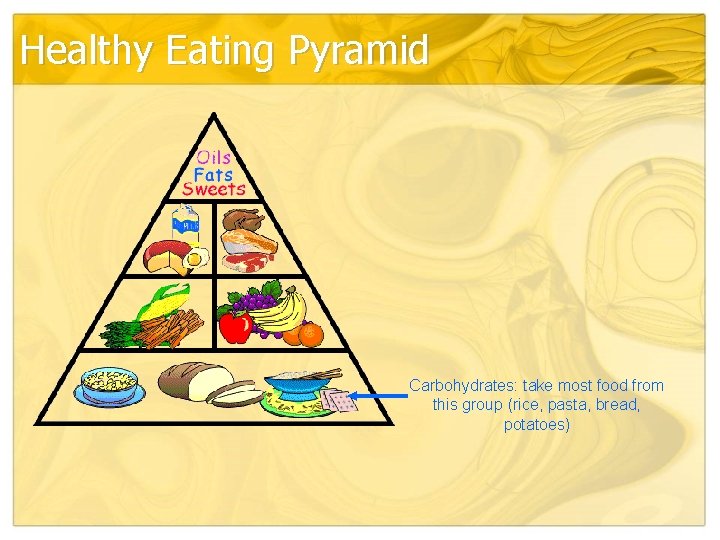 Healthy Eating Pyramid

Oils
Fats
Sweets

MILK

Carbohydrates: take most food from this group (rice, pasta, bread, potatoes)